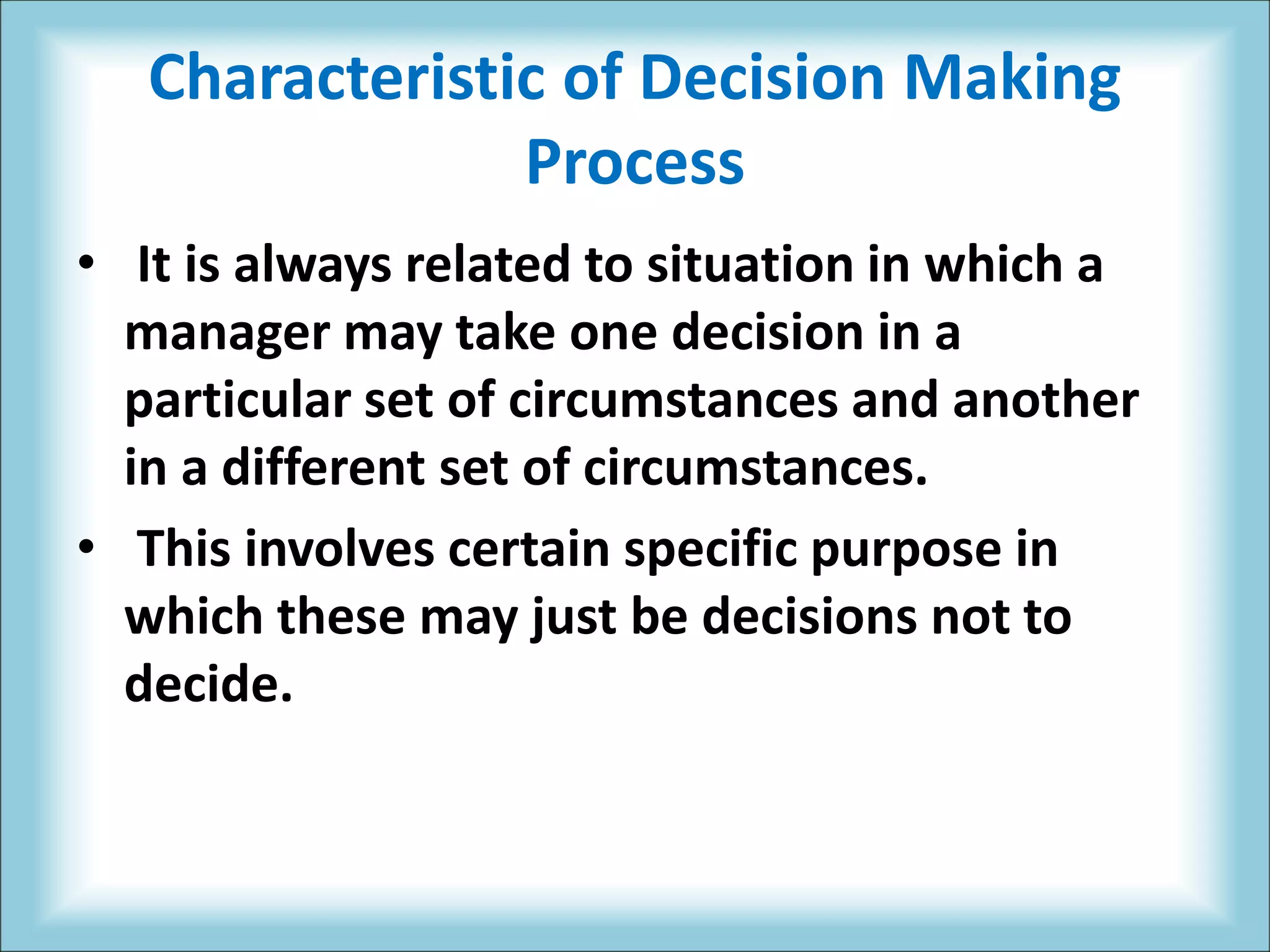 Characteristic of Decision Making Process

• It is always related to situation in which a manager may take one decision in a particular set of circumstances and another in a different set of circumstances.

• This involves certain specific purpose in which these may just be decisions not to decide.